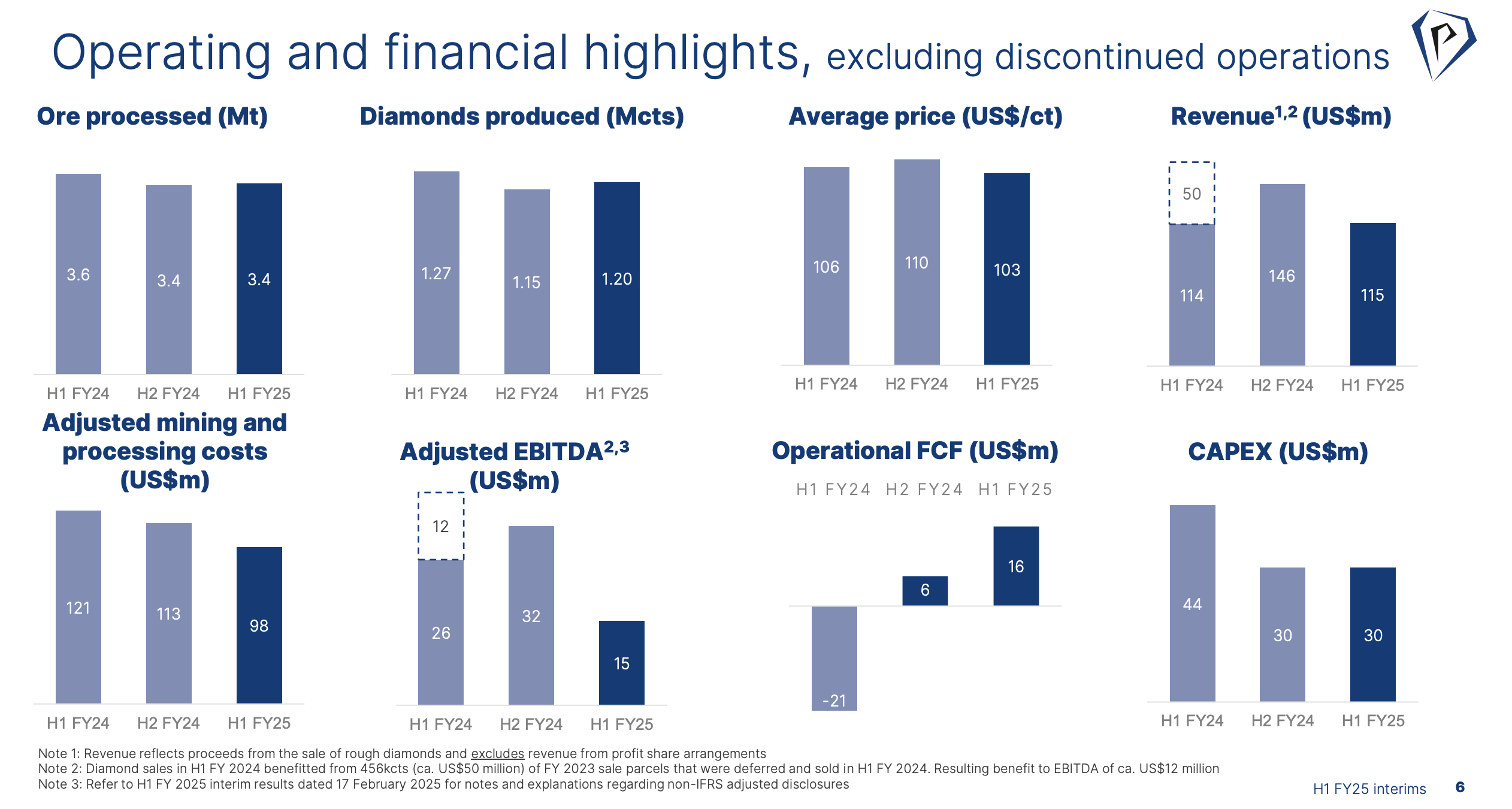 Operating and financial highlights, excluding discontinued operations

Ore processed (Mt)

3.6
3.4
3.4
H1 FY24
H2 FY24
H1 FY25

Diamonds produced (Mcts)

1.27
1.15
1.20
H1 FY24
H2 FY24
H1 FY25

Average price (US$/ct)

106
110
103
H1 FY24
H2 FY24
H1 FY25

Revenue$^{1,2}$ (US$m)

50
114
146
115
H1 FY24
H2 FY24
H1 FY25

Adjusted mining and processing costs (US$m)

121
113
98
H1 FY24
H2 FY24
H1 FY25

Adjusted EBITDA$^{2,3}$ (US$m)

12
26
32
15
H1 FY24
H2 FY24
H1 FY25

Operational FCF (US$m)

H1 FY24
H2 FY24
H1 FY25
-21
6
16

CAPEX (US$m)

44
30
30
H1 FY24
H2 FY24
H1 FY25

Note 1: Revenue reflects proceeds from the sale of rough diamonds and excludes revenue from profit share arrangements
Note 2: Diamond sales in H1 FY 2024 benefitted from 456kcts (ca. US$50 million) of FY 2023 sale parcels that were deferred and sold in H1 FY 2024. Resulting benefit to EBITDA of ca. US$12 million
Note 3: Refer to H1 FY 2025 interim results dated 17 February 2025 for notes and explanations regarding non-IFRS adjusted disclosures

H1 FY25 interims
6